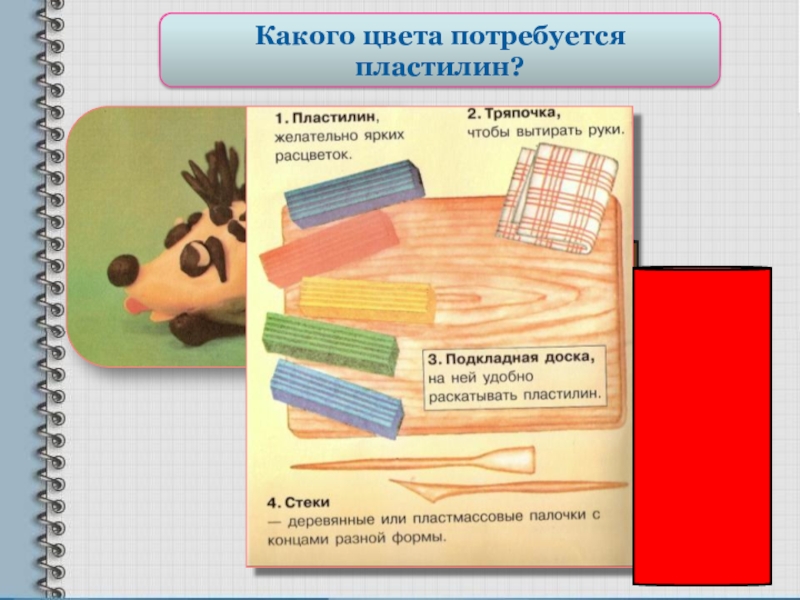 Какого цвета потребуется пластилин?

1. Пластилин, желательно ярких расцветок.

2. Тряпочка, чтобы вытирать руки.

3. Подкладная доска, на ней удобно раскатывать пластилин.

4. Стеки — деревянные или пластмассовые палочки с концами разной формы.